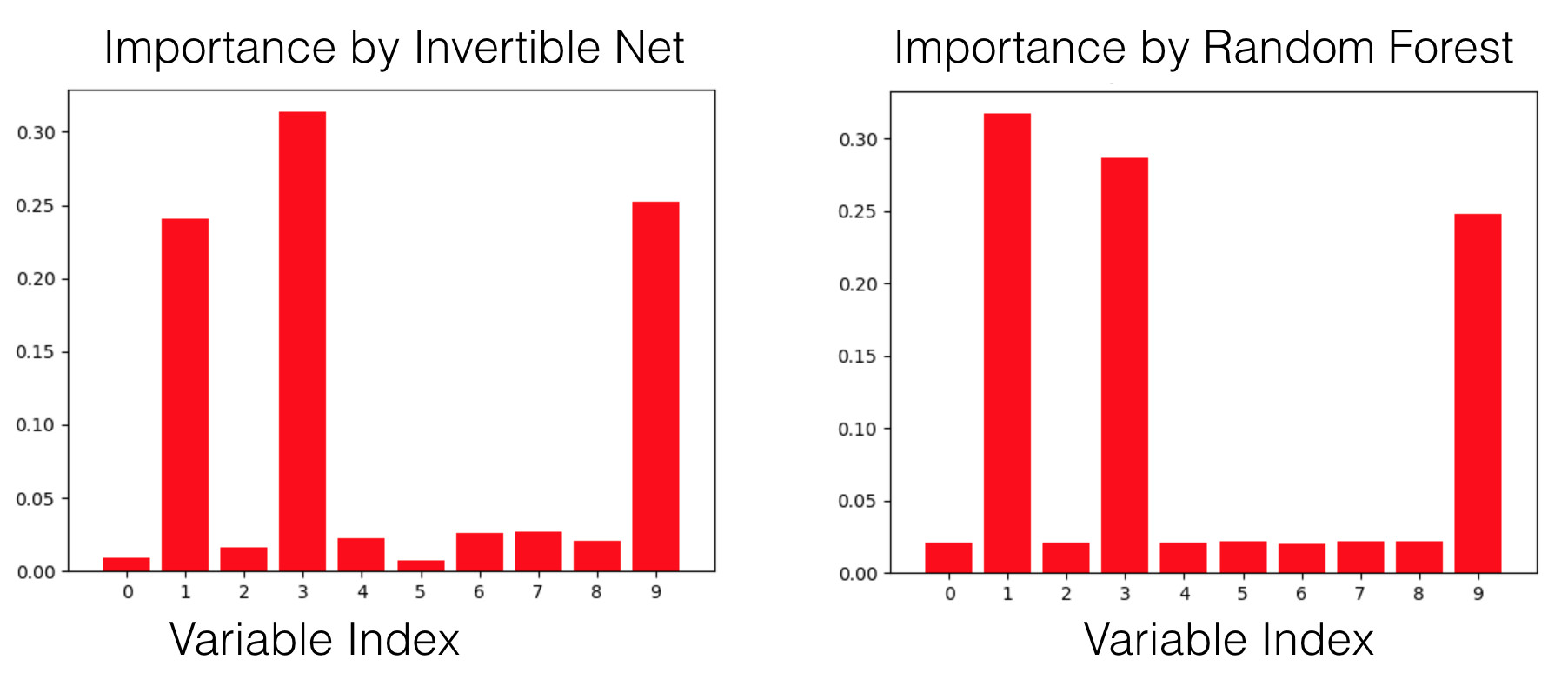 Importance by Invertible Net

0.30
0.25
0.20
0.15
0.10
0.05
0.00

0 1 2 3 4 5 6 7 8 9

Variable Index

Importance by Random Forest

0.30
0.25
0.20
0.15
0.10
0.05
0.00

0 1 2 3 4 5 6 7 8 9

Variable Index